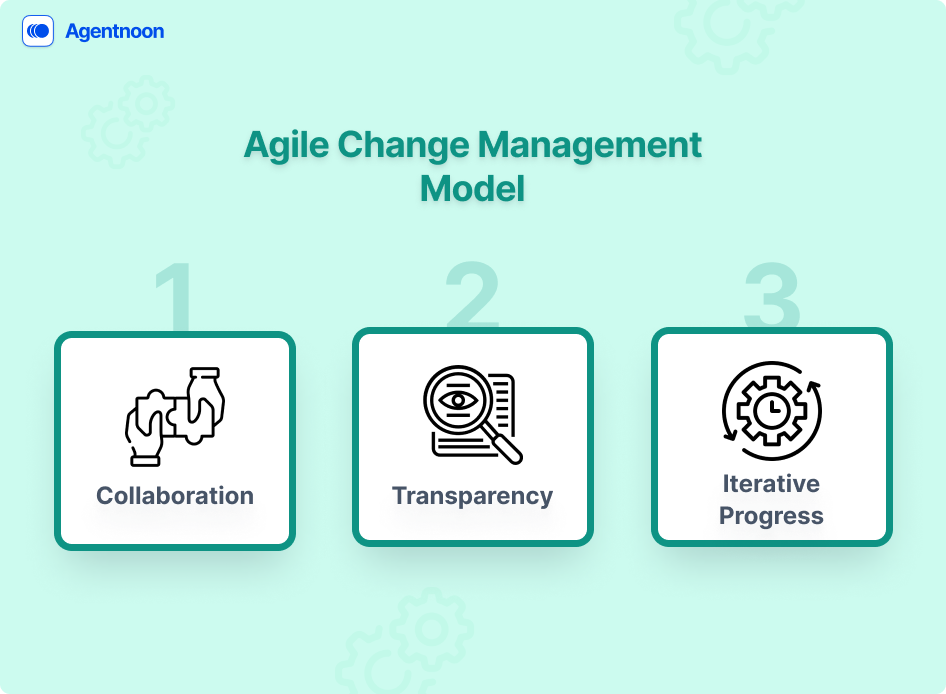 Agentnoon

Agile Change Management Model

1

Collaboration

2

Transparency

3

Iterative Progress